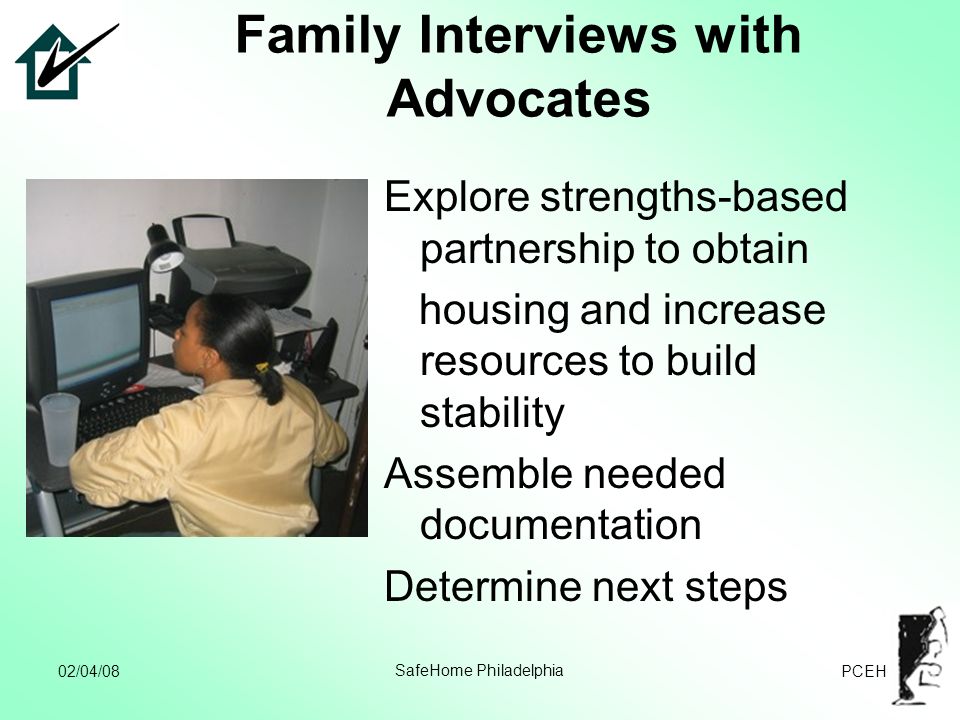 Family Interviews with Advocates

Explore strengths-based partnership to obtain housing and increase resources to build stability

Assemble needed documentation

Determine next steps

02/04/08

SafeHome Philadelphia

PCEH